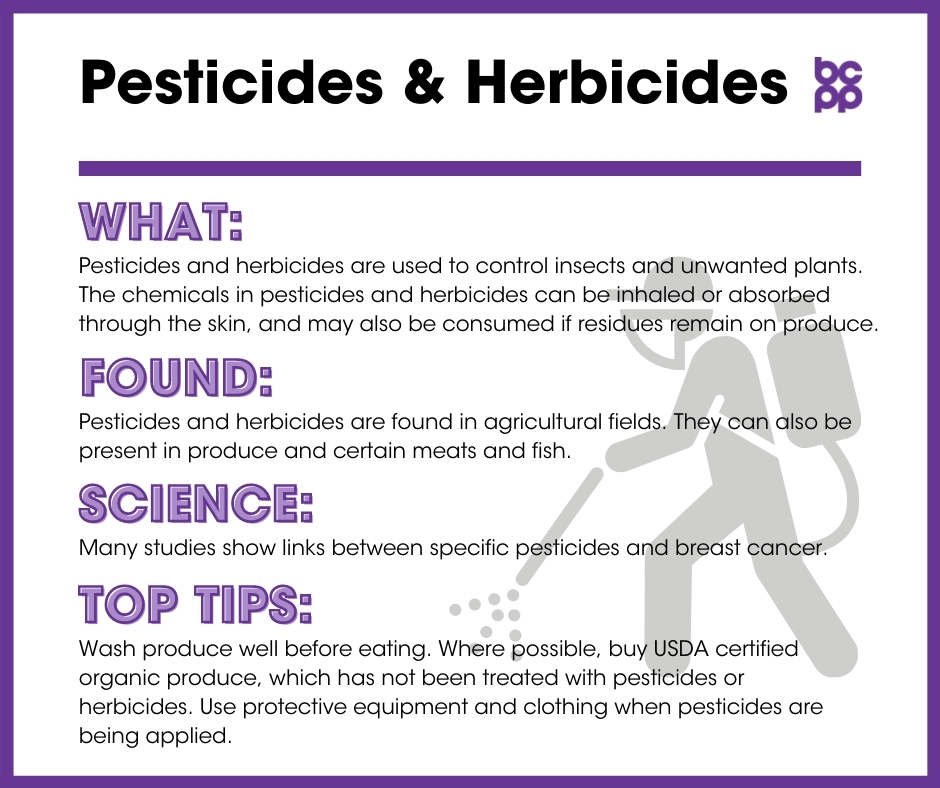 Pesticides & Herbicides

bc pp

WHAT:
Pesticides and herbicides are used to control insects and unwanted plants. The chemicals in pesticides and herbicides can be inhaled or absorbed through the skin, and may also be consumed if residues remain on produce.

FOUND:
Pesticides and herbicides are found in agricultural fields. They can also be present in produce and certain meats and fish.

SCIENCE:
Many studies show links between specific pesticides and breast cancer.

TOP TIPS:
Wash produce well before eating. Where possible, buy USDA certified organic produce, which has not been treated with pesticides or herbicides. Use protective equipment and clothing when pesticides are being applied.